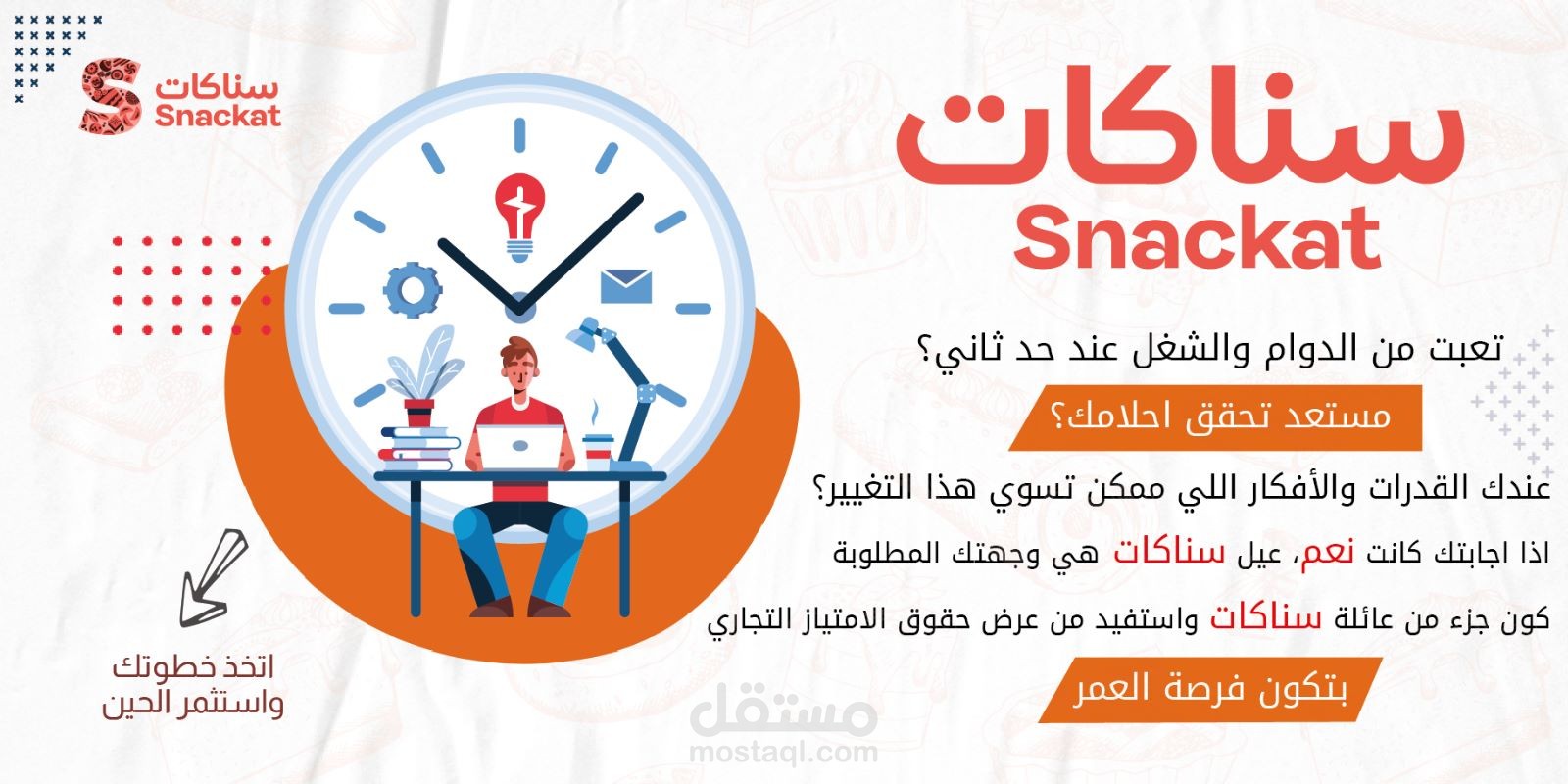 سناكات
Snackat

سناكات
Snackat

تعبت من الدوام والشغل عند حد ثاني؟

مستعد تحقق احلامك؟

عندك القدرات والأفكار اللي ممكن تسوي هذا التغيير؟

اذا اجابتك كانت نعم، عيل سناكات هي وجهتك المطلوبة

كون جزء من عائلة سناكات واستفيد من عرض حقوق الامتياز التجاري

بتكون فرصة العمر

اتخذ خطوتك
واستثمر الحين

مستقل
mostaql.com